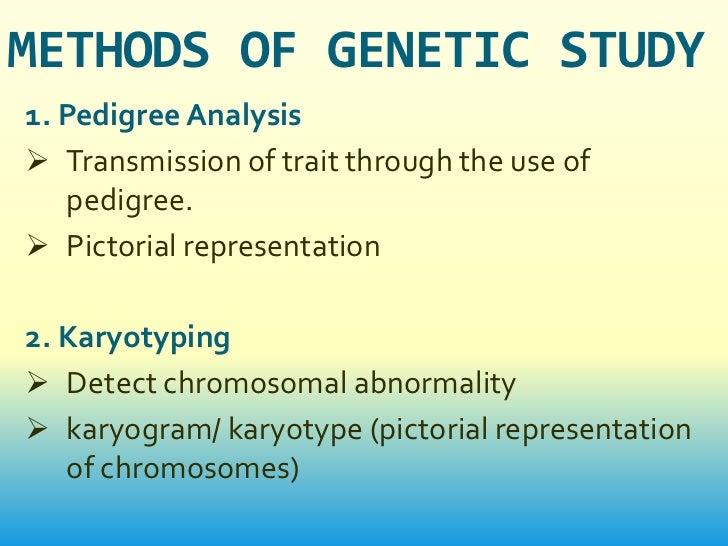 METHODS OF GENETIC STUDY

1. Pedigree Analysis

➢ Transmission of trait through the use of pedigree.

➢ Pictorial representation

2. Karyotyping

➢ Detect chromosomal abnormality

➢ karyogram/ karyotype (pictorial representation of chromosomes)